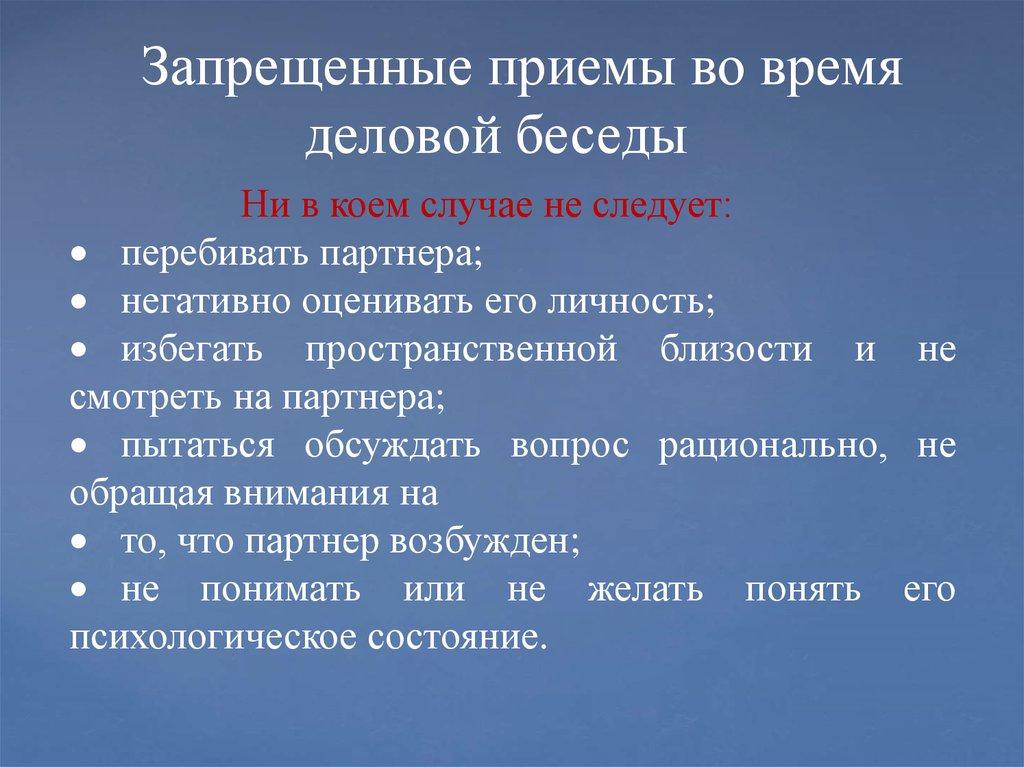 Запрещенные приемы во время деловой беседы

Ни в коем случае не следует:

• перебивать партнера;

• негативно оценивать его личность;

• избегать пространственной близости и не смотреть на партнера;

• пытаться обсуждать вопрос рационально, не обращая внимания на

• то, что партнер возбужден;

• не понимать или не желать понять его психологическое состояние.